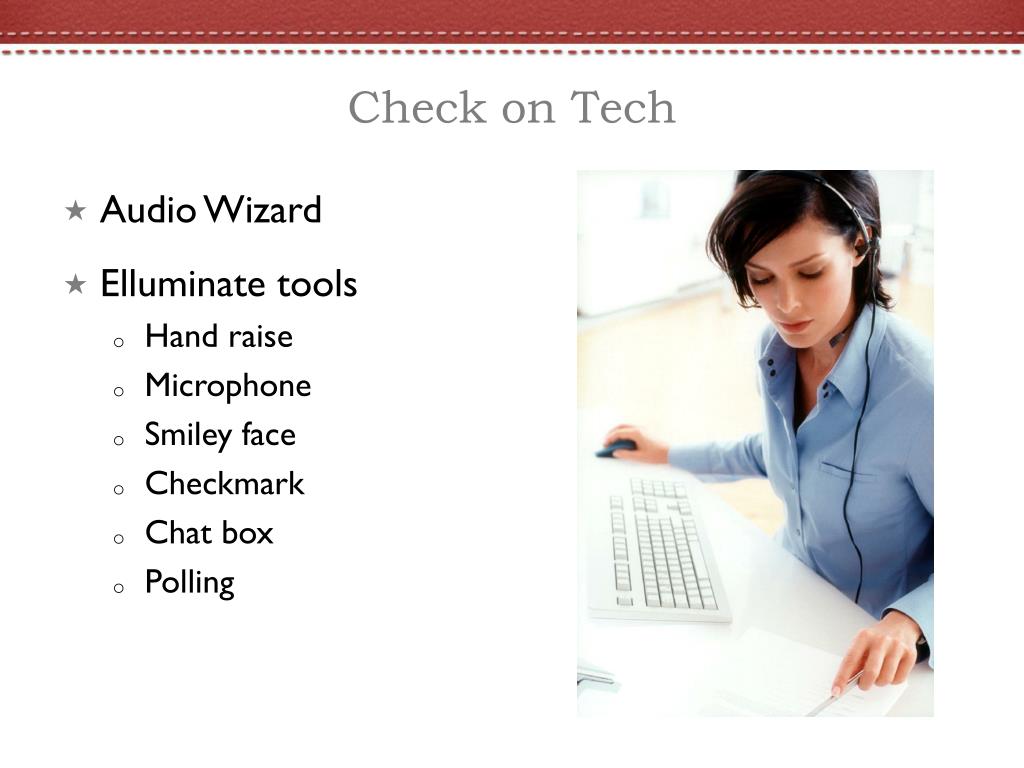 Check on Tech

★ Audio Wizard

★ Elluminate tools
  o Hand raise
  o Microphone
  o Smiley face
  o Checkmark
  o Chat box
  o Polling